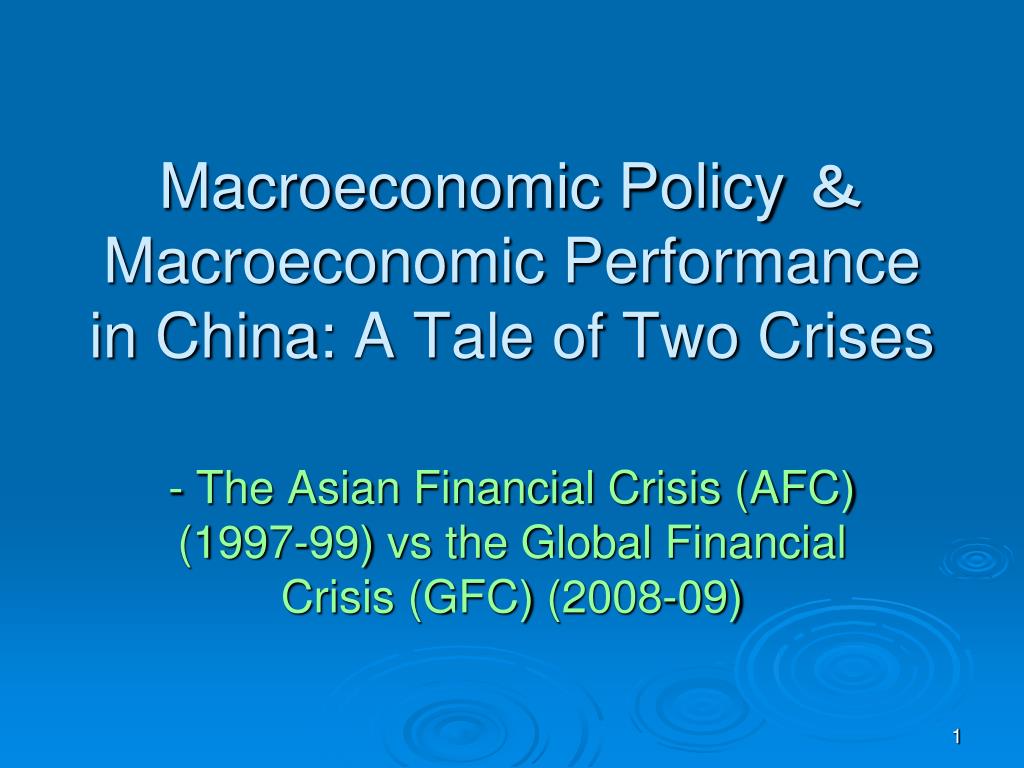 Macroeconomic Policy & Macroeconomic Performance in China: A Tale of Two Crises

- The Asian Financial Crisis (AFC) (1997-99) vs the Global Financial Crisis (GFC) (2008-09)

1